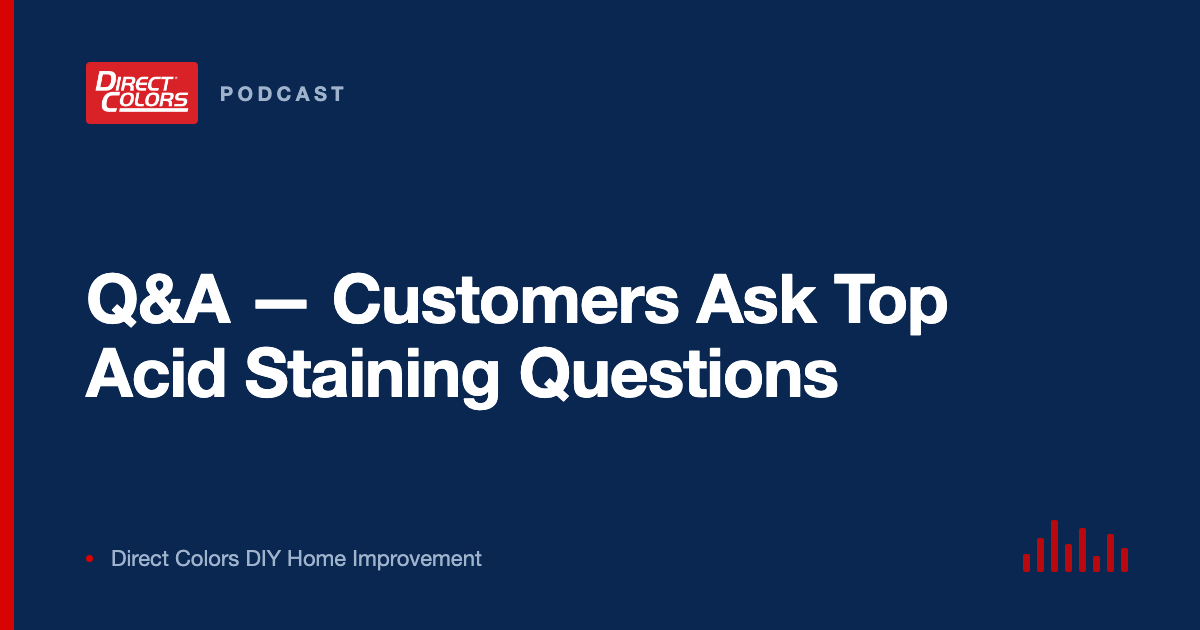 DIRECT COLORS

PODCAST

Q&A — Customers Ask Top Acid Staining Questions

• Direct Colors DIY Home Improvement